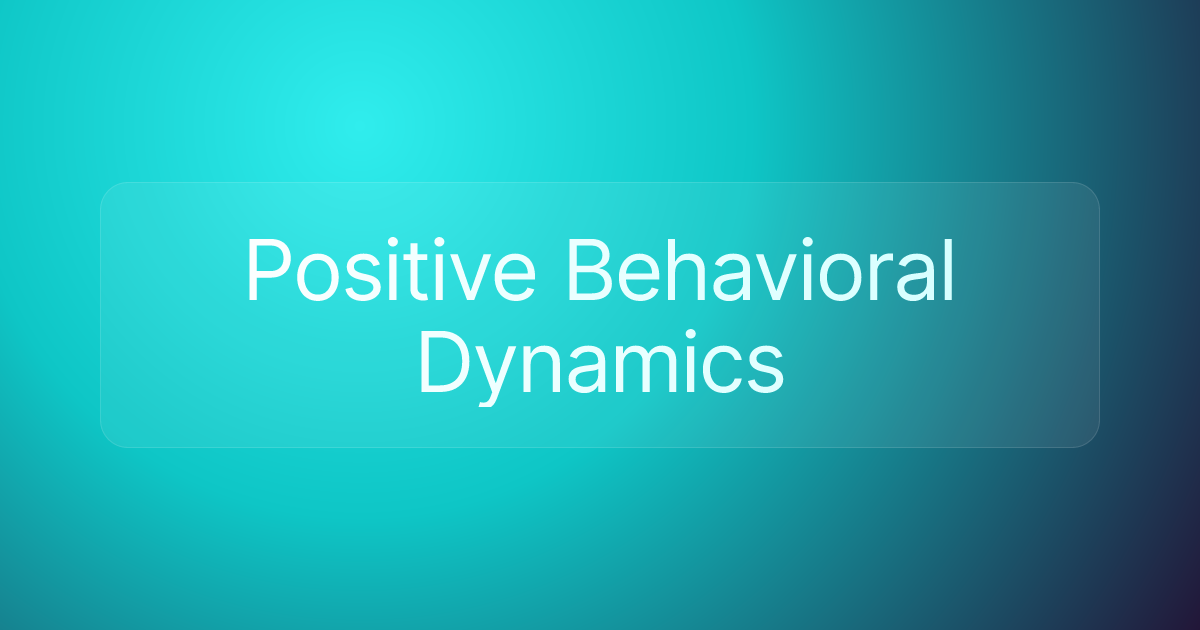 Positive Behavioral Dynamics